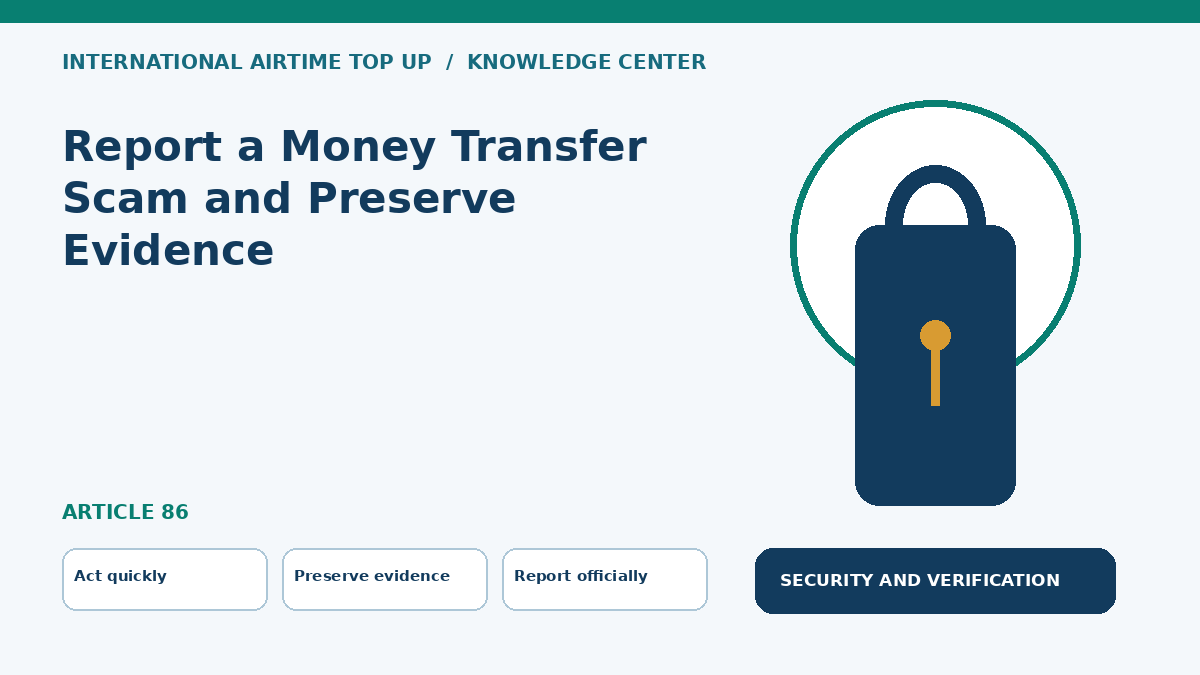 INTERNATIONAL AIRTIME TOP UP / KNOWLEDGE CENTER

Report a Money Transfer Scam and Preserve Evidence

ARTICLE 86

Act quickly

Preserve evidence

Report officially

SECURITY AND VERIFICATION